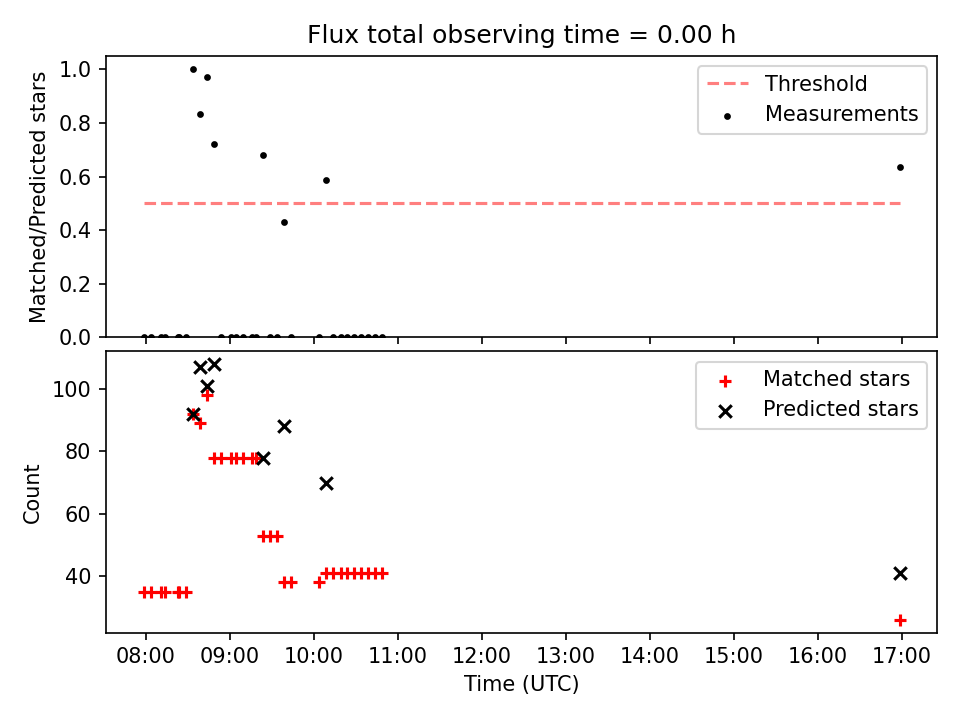 Flux total observing time = 0.00 h

Matched/Predicted stars
1.0
0.8
0.6
0.4
0.2
0.0

Threshold
Measurements

Count
100
80
60
40

Matched stars
Predicted stars

08:00 09:00 10:00 11:00 12:00 13:00 14:00 15:00 16:00 17:00
Time (UTC)